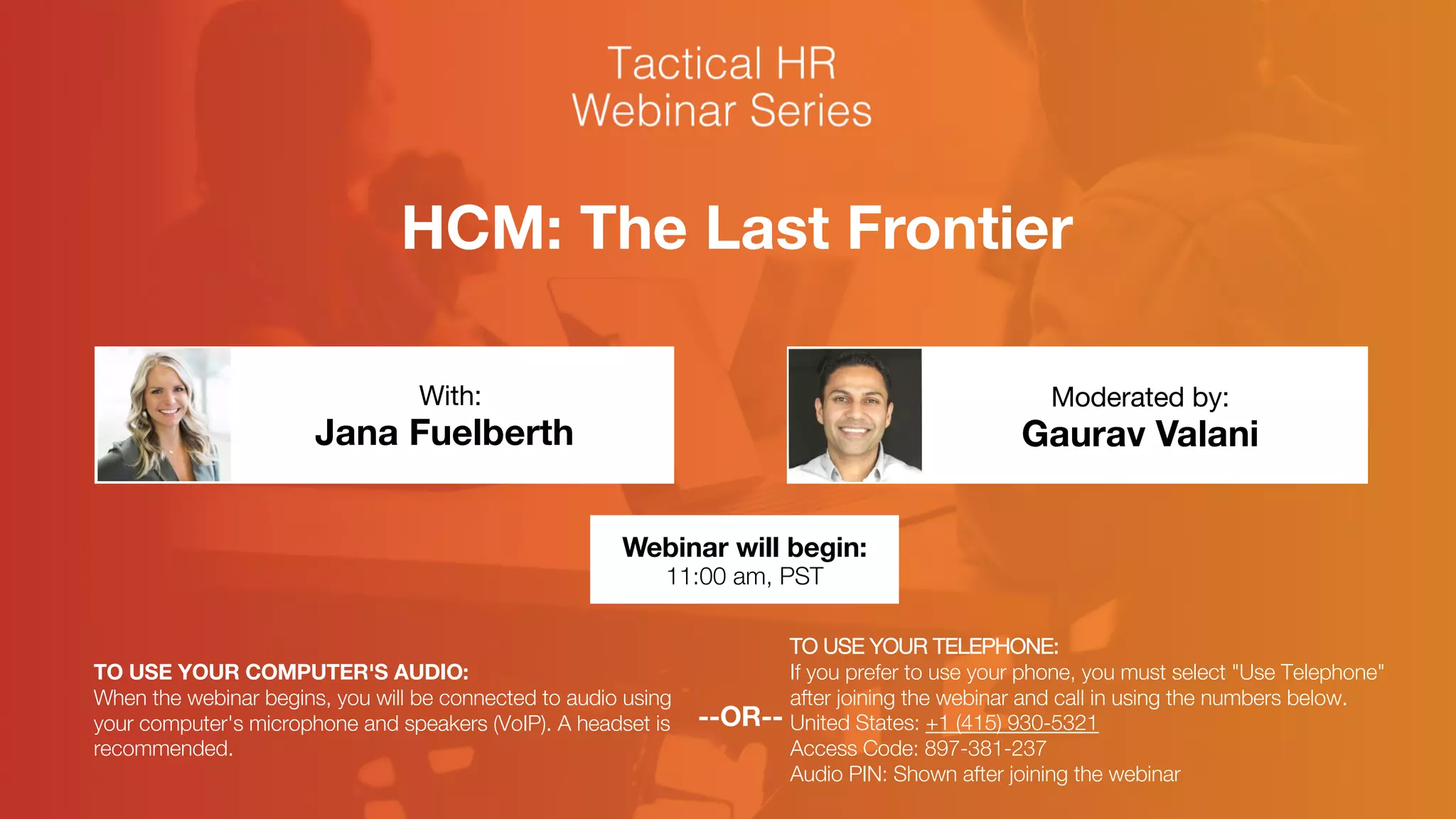 Tactical HR
Webinar Series

HCM: The Last Frontier

With:
Jana Fuelberth

Moderated by:
Gaurav Valani

Webinar will begin:
11:00 am, PST

TO USE YOUR COMPUTER'S AUDIO:
When the webinar begins, you will be connected to audio using your computer's microphone and speakers (VoIP). A headset is recommended.

--OR--

TO USE YOUR TELEPHONE:
If you prefer to use your phone, you must select "Use Telephone" after joining the webinar and call in using the numbers below.
United States: +1 (415) 930-5321
Access Code: 897-381-237
Audio PIN: Shown after joining the webinar